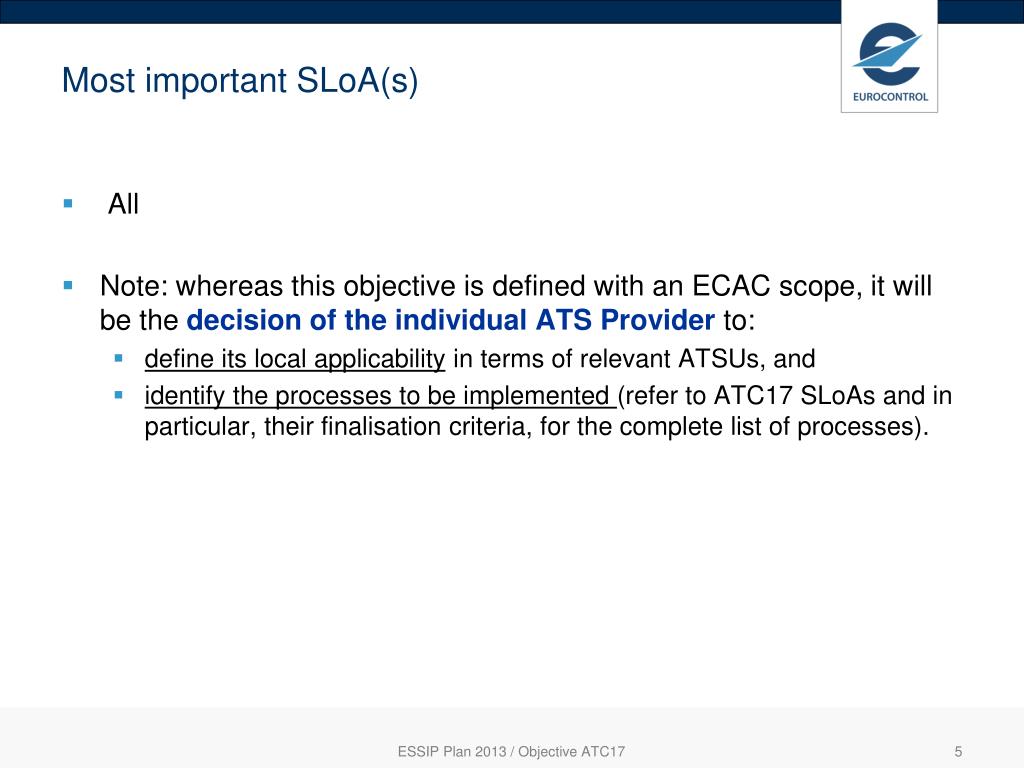 Most important SLoA(s)

EUROCONTROL

All

Note: whereas this objective is defined with an ECAC scope, it will be the decision of the individual ATS Provider to:

define its local applicability in terms of relevant ATSUs, and

identify the processes to be implemented (refer to ATC17 SLoAs and in particular, their finalisation criteria, for the complete list of processes).

ESSIP Plan 2013 / Objective ATC17

5